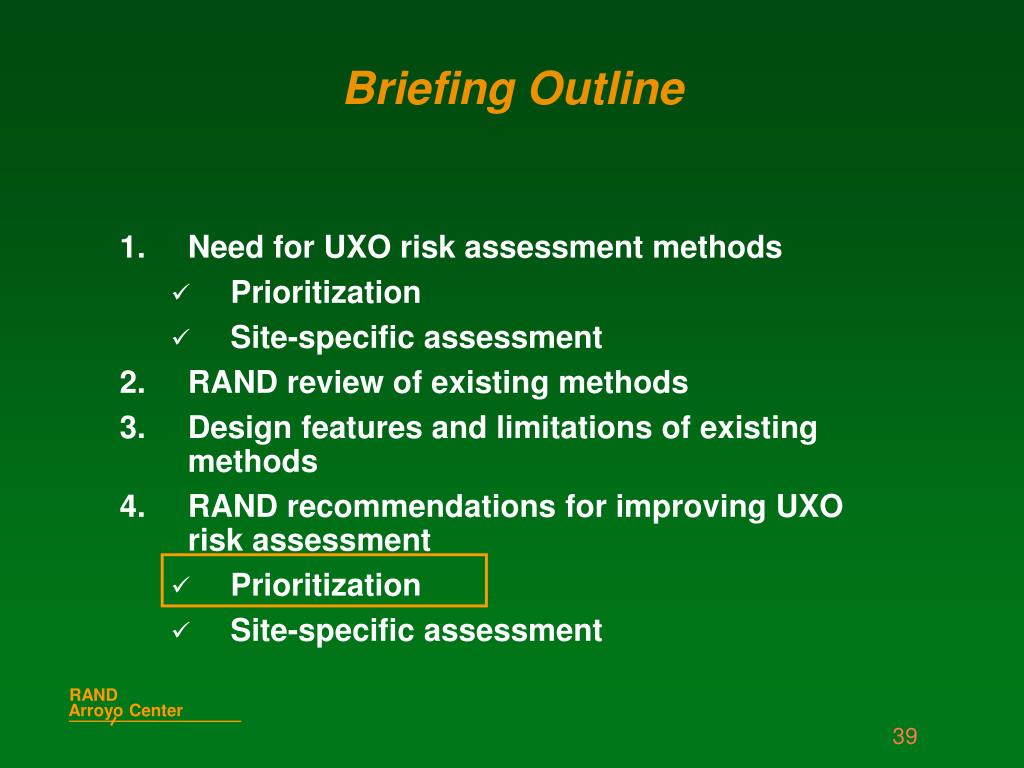 Briefing Outline

1. Need for UXO risk assessment methods
✓ Prioritization
✓ Site-specific assessment
2. RAND review of existing methods
3. Design features and limitations of existing methods
4. RAND recommendations for improving UXO risk assessment
✓ Prioritization
✓ Site-specific assessment

RAND
Arroyo Center

39